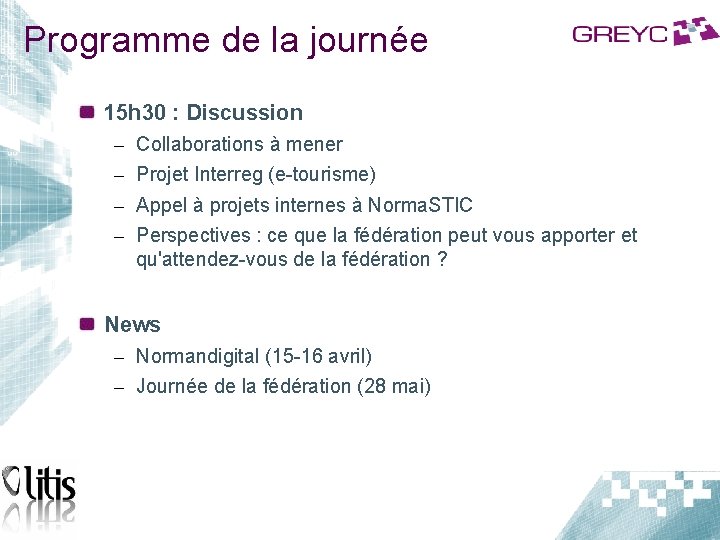 Programme de la journée

GREYC

15h30 : Discussion
– Collaborations à mener
– Projet Interreg (e-tourisme)
– Appel à projets internes à NormaSTIC
– Perspectives : ce que la fédération peut vous apporter et qu'attendez-vous de la fédération ?

News
– Normandigital (15-16 avril)
– Journée de la fédération (28 mai)

litis